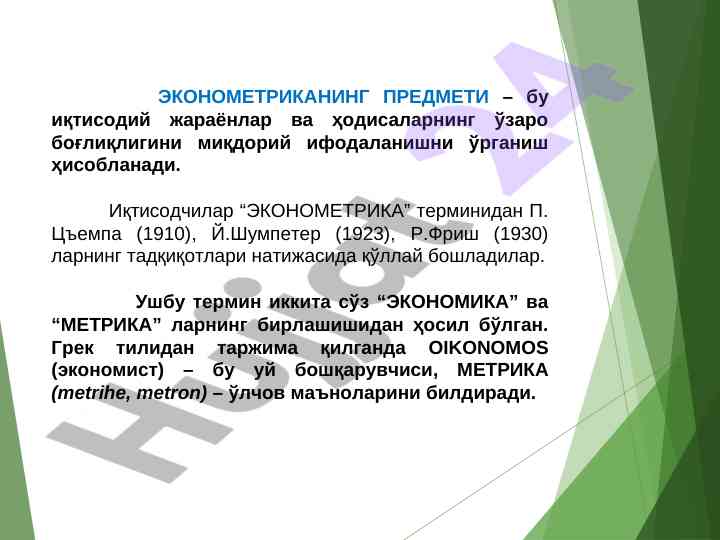 ЭКОНОМЕТРИКАНИНГ ПРЕДМЕТИ – бу иқтисодий жараёнлар ва ҳодисаларнинг ўзаро боғлиқлигини миқдорий ифодаланишни ўрганиш ҳисобланади.

Иқтисодчилар “ЭКОНОМЕТРИКА” терминидан П. Цъемпа (1910), Й.Шумпетер (1923), Р.Фриш (1930) ларнинг тадқиқотлари натижасида қўллай бошладилар.

Ушбу термин иккита сўз “ЭКОНОМИКА” ва “МЕТРИКА” ларнинг бирлашишидан ҳосил бўлган. Грек тилидан таржима қилганда OIKONOMOS (экономист) – бу уй бошқарувчиси, МЕТРИКА (metrihe, metron) – ўлчов маъноларини билдиради.

Hujjat 24